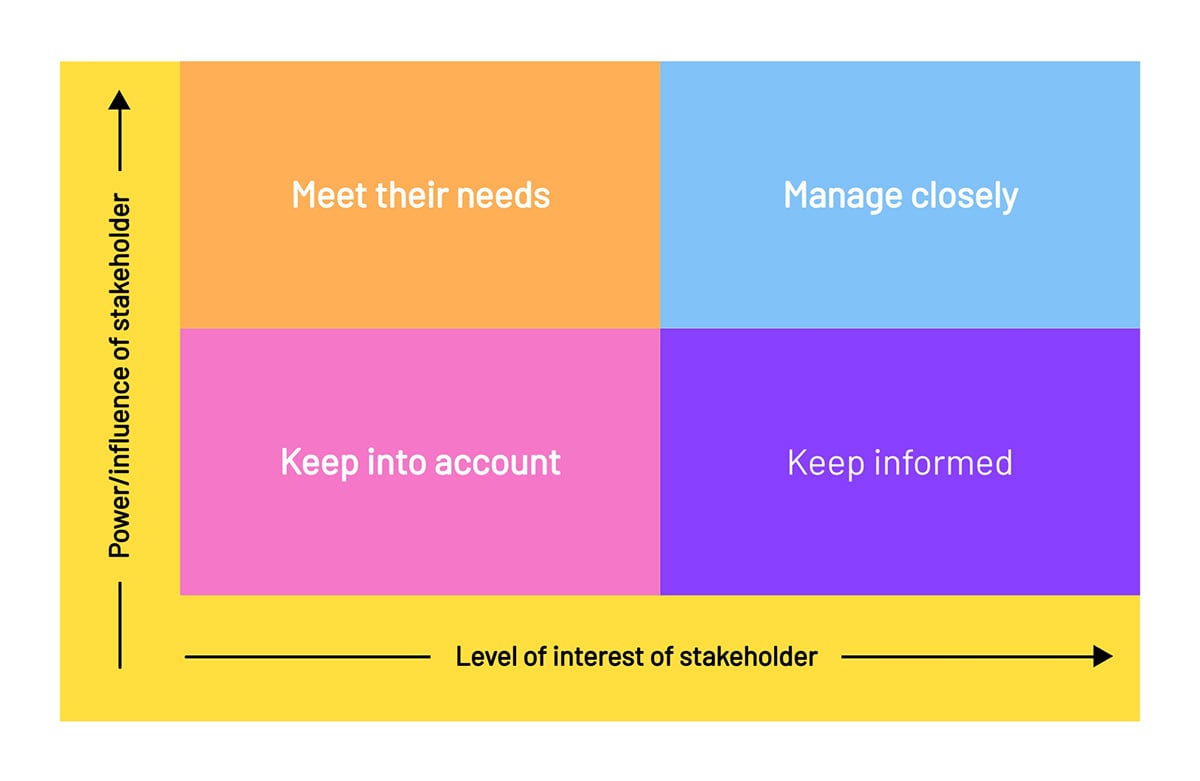 Power/influence of stakeholder

Meet their needs

Manage closely

Keep into account

Keep informed

Level of interest of stakeholder